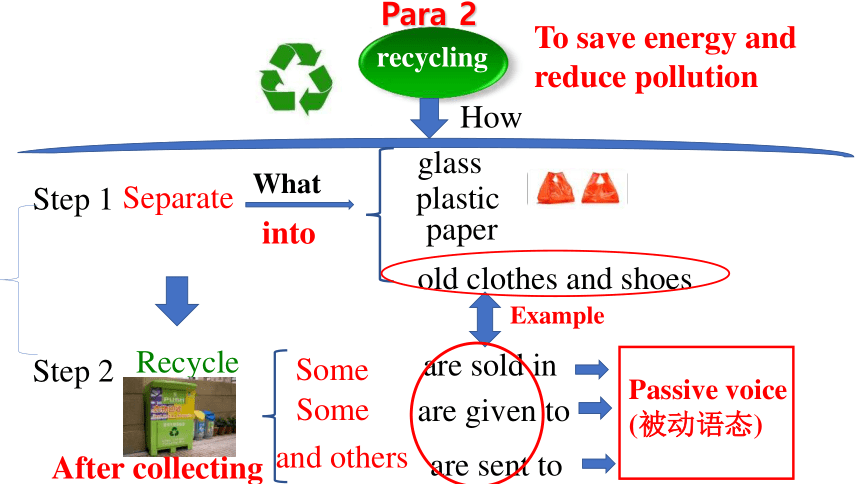 Para 2

recycling

To save energy and reduce pollution

How

Step 1 Separate

What

into

glass
plastic
paper
old clothes and shoes

Example

Step 2 Recycle

After collecting

Some
Some
and others

are sold in
are given to
are sent to

Passive voice
(被动语态)